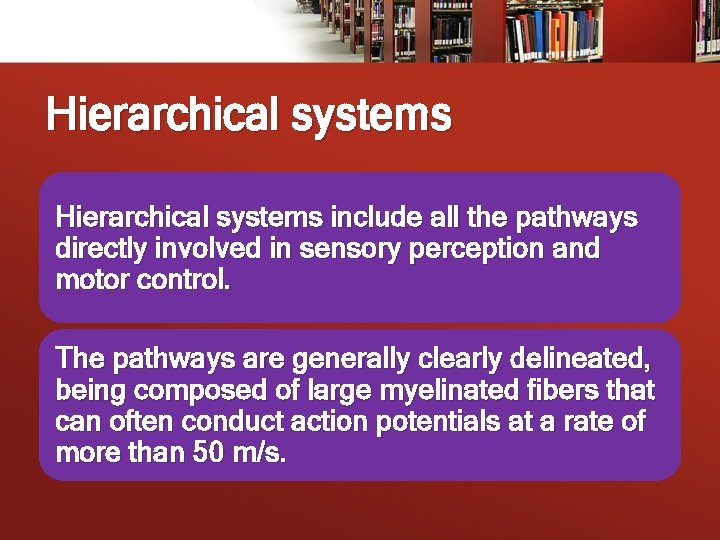 Hierarchical systems

Hierarchical systems include all the pathways directly involved in sensory perception and motor control.

The pathways are generally clearly delineated, being composed of large myelinated fibers that can often conduct action potentials at a rate of more than 50 m/s.